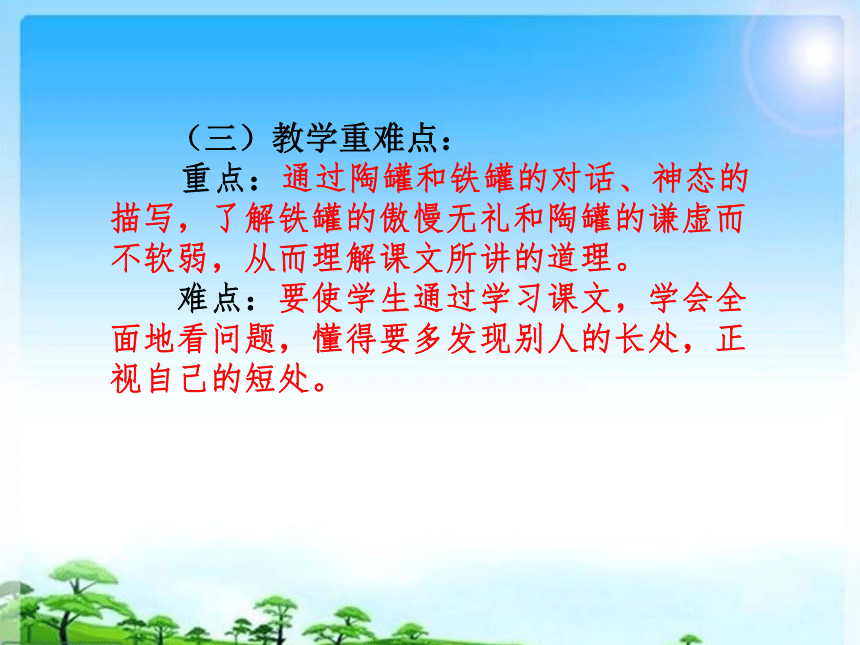 （三）教学重难点：

重点：通过陶罐和铁罐的对话、神态的描写，了解铁罐的傲慢无礼和陶罐的谦虚而不软弱，从而理解课文所讲的道理。

难点：要使学生通过学习课文，学会全面地看问题，懂得要多发现别人的长处，正视自己的短处。